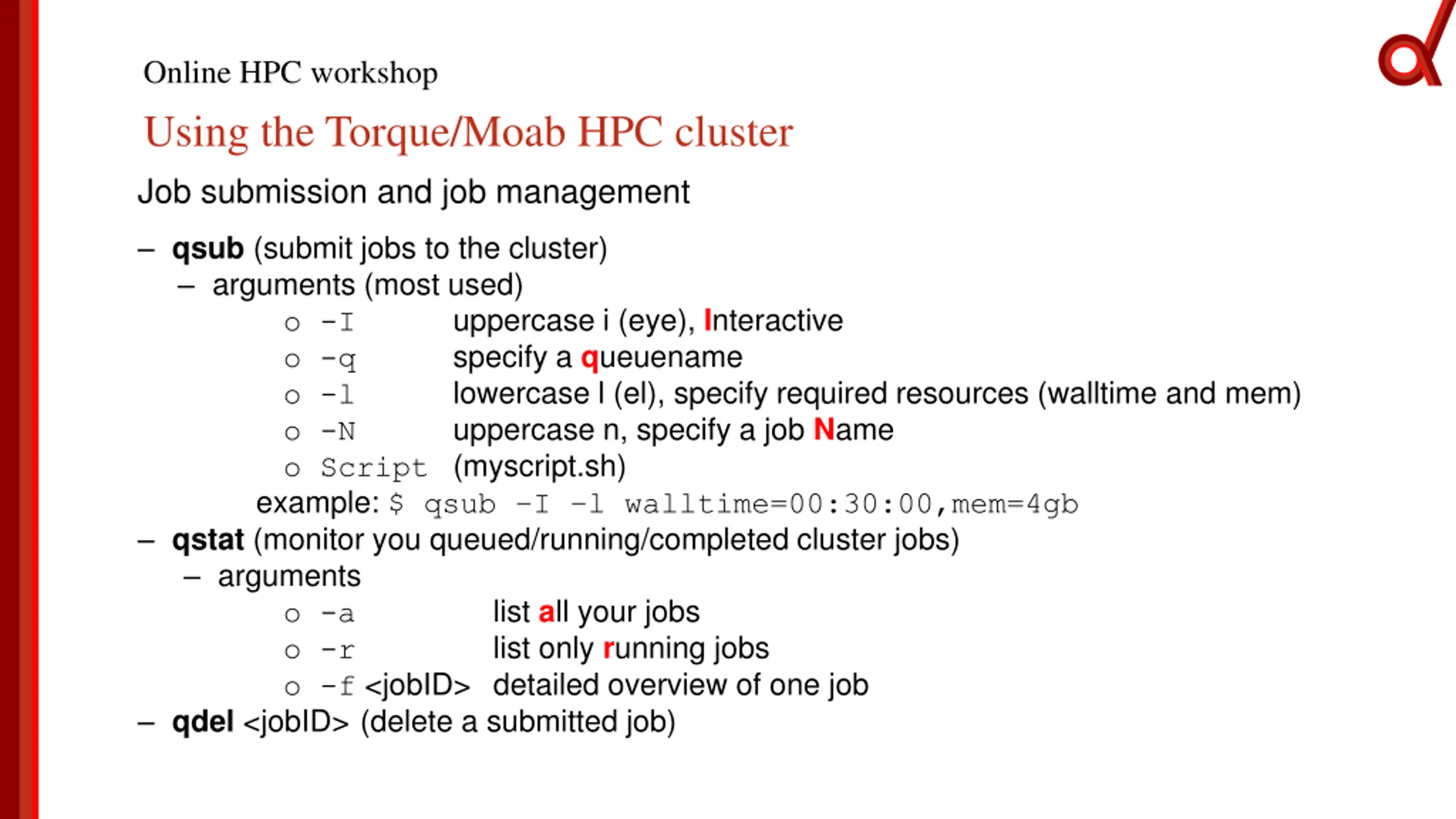 Online HPC workshop

Using the Torque/Moab HPC cluster

Job submission and job management

– qsub (submit jobs to the cluster)
  – arguments (most used)
    o -I  uppercase i (eye), Interactive
    o -q  specify a queuename
    o -l  lowercase l (el), specify required resources (walltime and mem)
    o -N  uppercase n, specify a job Name
    o Script  (myscript.sh)
  example: $ qsub -I -l walltime=00:30:00,mem=4gb
– qstat (monitor you queued/running/completed cluster jobs)
  – arguments
    o -a  list all your jobs
    o -r  list only running jobs
    o -f <jobID>  detailed overview of one job
– qdel <jobID> (delete a submitted job)